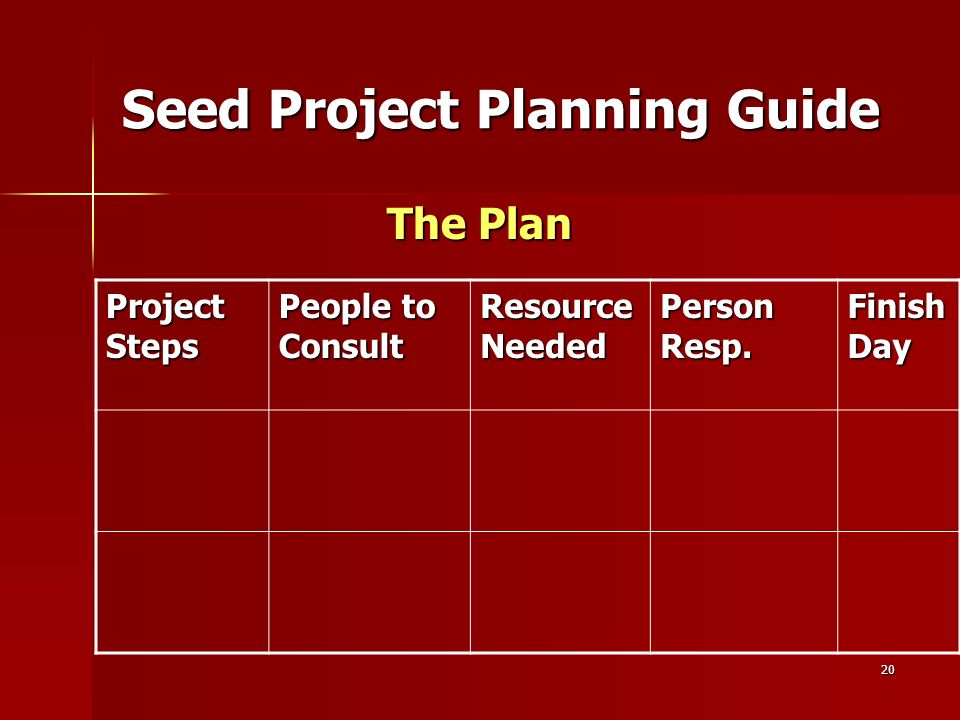 Seed Project Planning Guide

The Plan

| Project Steps | People to Consult | Resource Needed | Person Resp. | Finish Day |
|---|---|---|---|---|
| | | | | |
| | | | | |

20